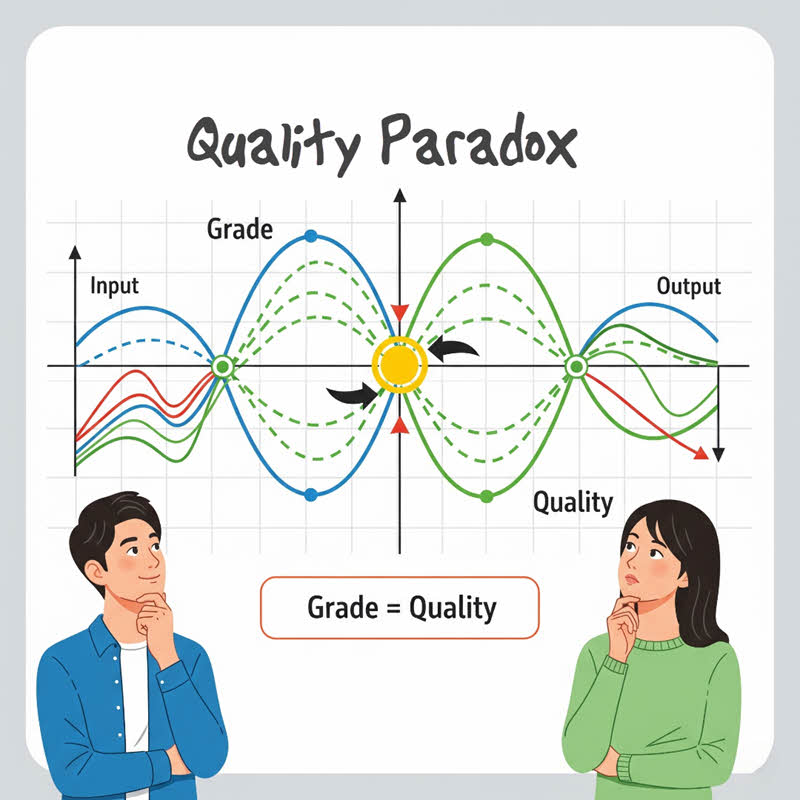 Quality Paradox

Grade

Input

Output

Quality

Grade = Quality